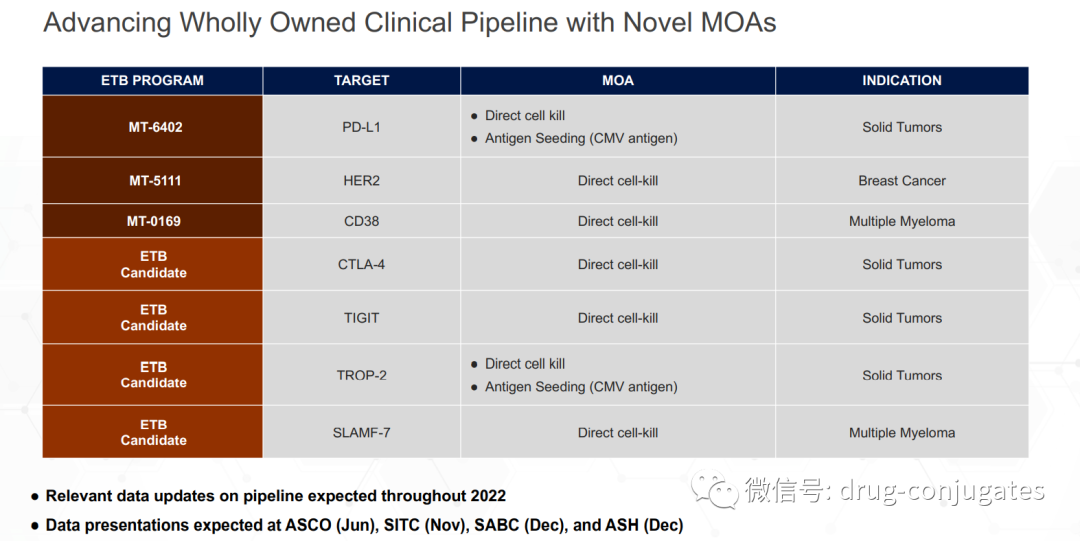 Advancing Wholly Owned Clinical Pipeline with Novel MOAs

| ETB PROGRAM | TARGET | MOA | INDICATION |
|---|---|---|---|
| MT-6402 | PD-L1 | ● Direct cell kill ● Antigen Seeding (CMV antigen) | Solid Tumors |
| MT-5111 | HER2 | Direct cell-kill | Breast Cancer |
| MT-0169 | CD38 | Direct cell-kill | Multiple Myeloma |
| ETB Candidate | CTLA-4 | Direct cell-kill | Solid Tumors |
| ETB Candidate | TIGIT | Direct cell-kill | Solid Tumors |
| ETB Candidate | TROP-2 | ● Direct cell kill ● Antigen Seeding (CMV antigen) | Solid Tumors |
| ETB Candidate | SLAMF-7 | Direct cell-kill | Multiple Myeloma |

● Relevant data updates on pipeline expected throughout 2022
● Data presentations expected at ASCO (Jun), SITC (Nov), SABC (Dec), and ASH (Dec)

微信号: drug-conjugates